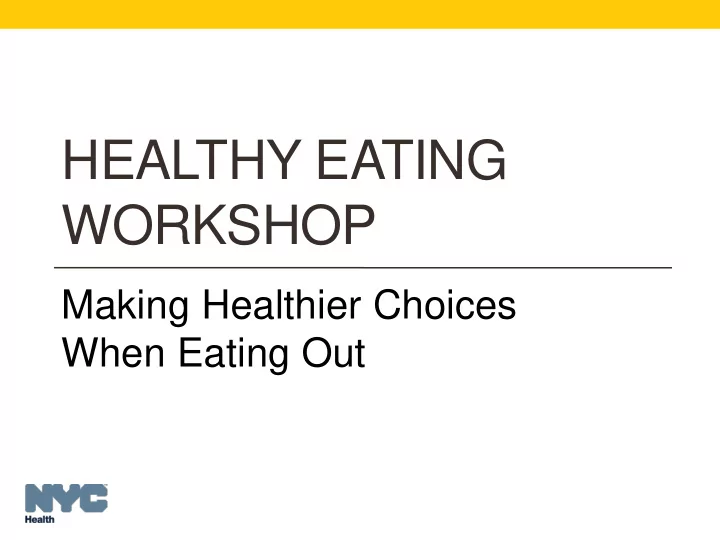 HEALTHY EATING WORKSHOP

Making Healthier Choices When Eating Out

NYC
Health